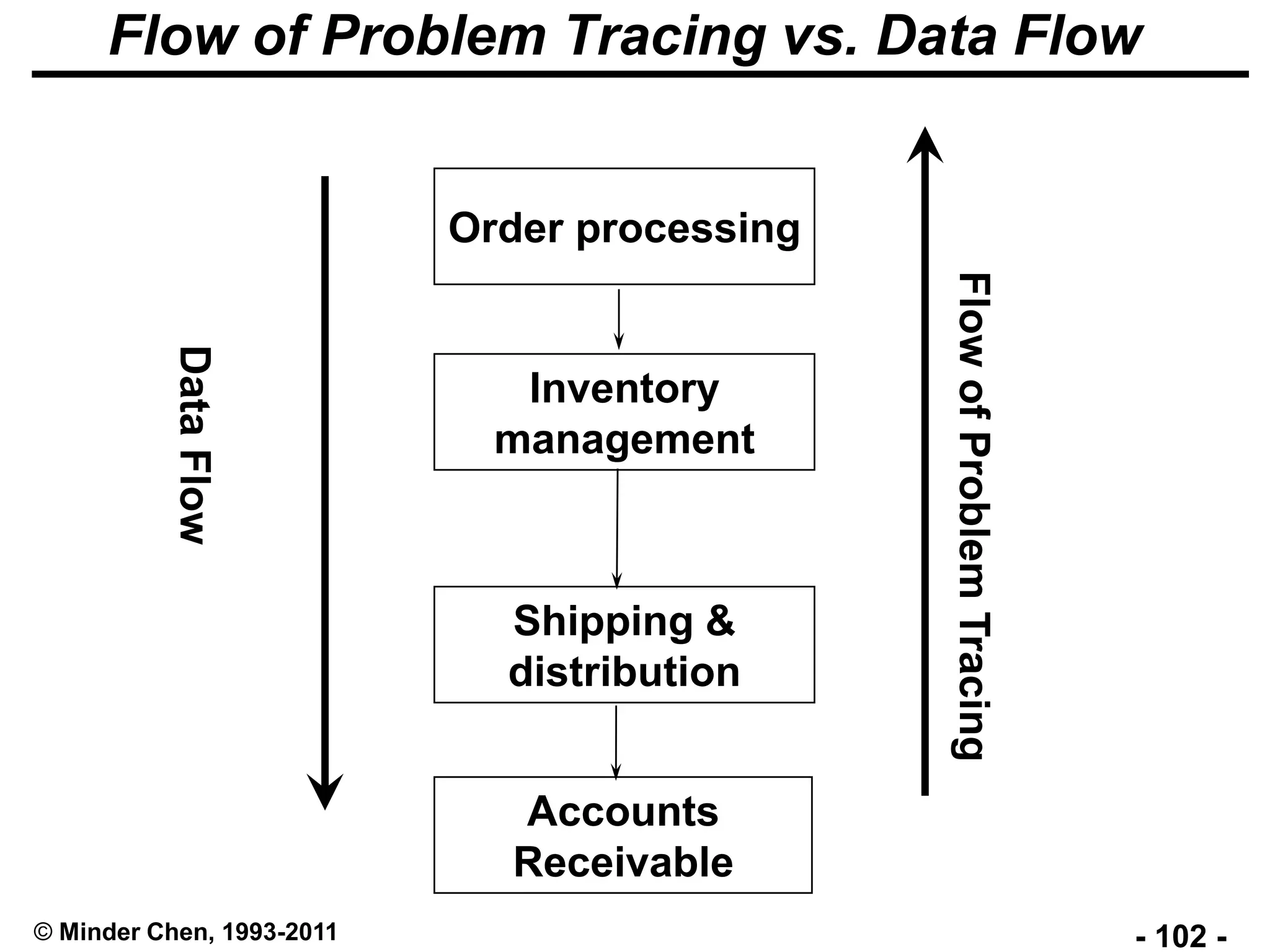 Flow of Problem Tracing vs. Data Flow

Data Flow

Order processing

Inventory management

Shipping & distribution

Accounts Receivable

Flow of Problem Tracing

© Minder Chen, 1993-2011

- 102 -